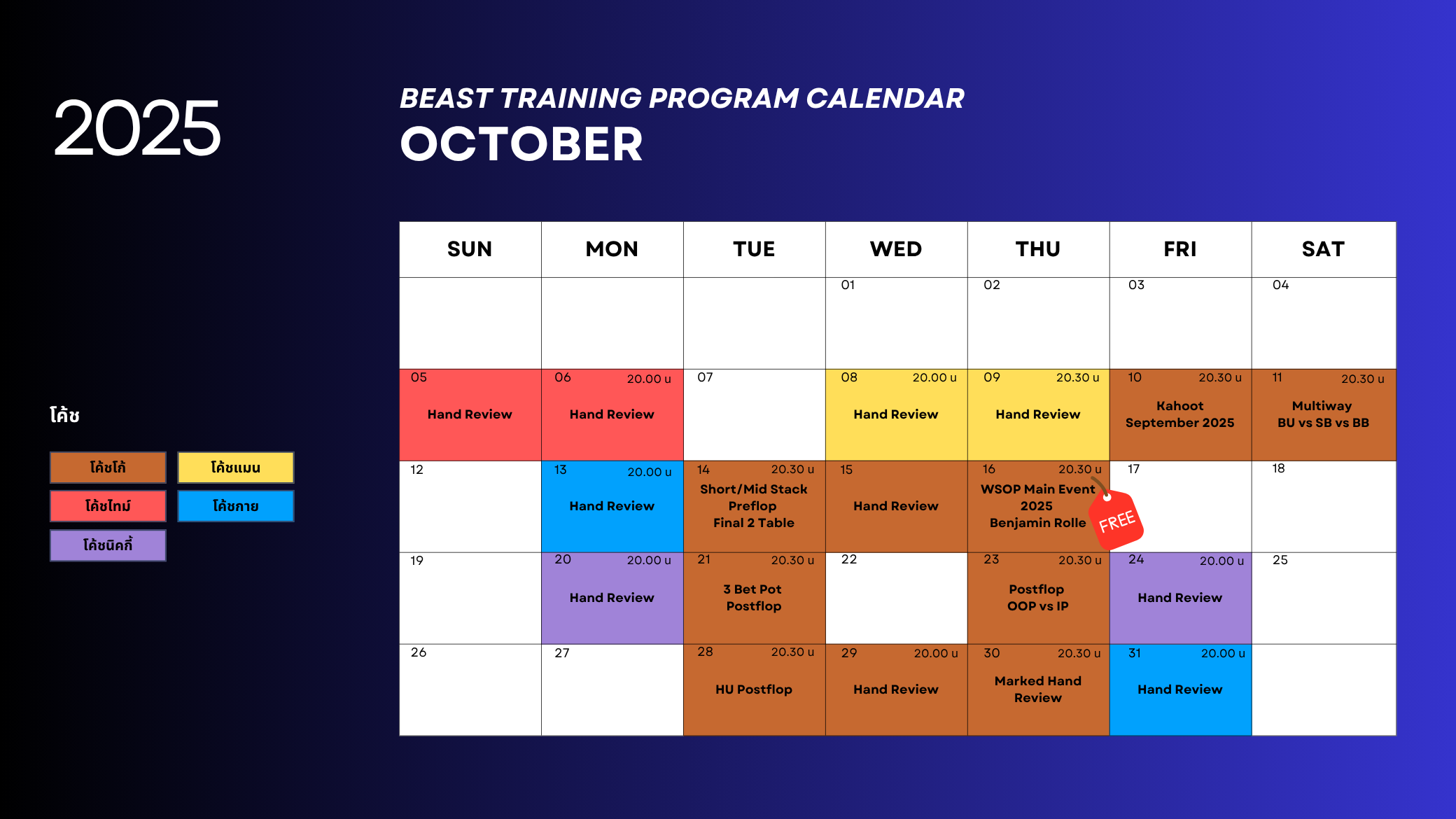 2025

BEAST TRAINING PROGRAM CALENDAR
OCTOBER

โค้ช

โค้ชโก้
โค้ชแมน
โค้ชไทม์
โค้ชกาย
โค้ชนิคกี้

| SUN | MON | TUE | WED | THU | FRI | SAT |
|---|---|---|---|---|---|---|
| | | | 01 | 02 | 03 | 04 |
| 05 Hand Review | 06 20.00 u Hand Review | 07 | 08 20.00 u Hand Review | 09 20.30 u Hand Review | 10 20.30 u Kahoot September 2025 | 11 20.30 u Multiway BU vs SB vs BB |
| 12 | 13 20.00 u Hand Review | 14 20.30 u Short/Mid Stack Preflop Final 2 Table | 15 Hand Review | 16 20.30 u WSOP Main Event 2025 Benjamin Rolle FREE | 17 | 18 |
| 19 | 20 20.00 u Hand Review | 21 20.30 u 3 Bet Pot Postflop | 22 | 23 20.30 u Postflop OOP vs IP | 24 20.00 u Hand Review | 25 |
| 26 | 27 | 28 20.30 u HU Postflop | 29 20.00 u Hand Review | 30 20.30 u Marked Hand Review | 31 20.00 u Hand Review | |